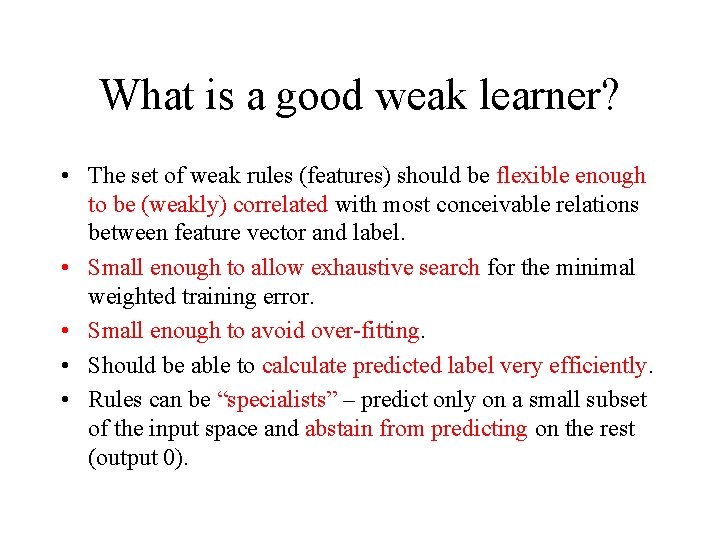 What is a good weak learner?

• The set of weak rules (features) should be flexible enough to be (weakly) correlated with most conceivable relations between feature vector and label.
• Small enough to allow exhaustive search for the minimal weighted training error.
• Small enough to avoid over-fitting.
• Should be able to calculate predicted label very efficiently.
• Rules can be “specialists” – predict only on a small subset of the input space and abstain from predicting on the rest (output 0).